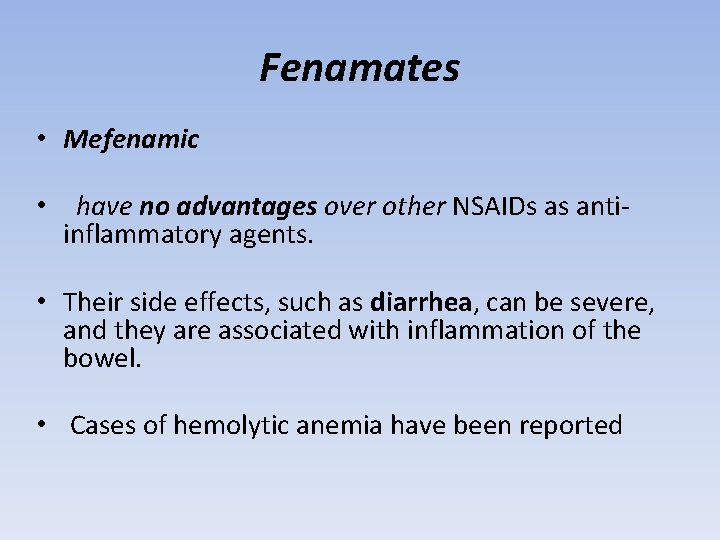 Fenamates

• Mefenamic

• have no advantages over other NSAIDs as anti-inflammatory agents.

• Their side effects, such as diarrhea, can be severe, and they are associated with inflammation of the bowel.

• Cases of hemolytic anemia have been reported